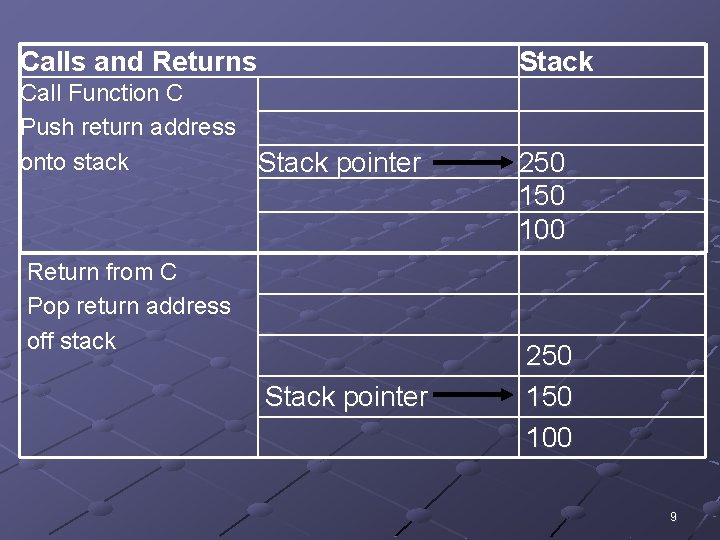 | Calls and Returns | | Stack |
|---|---|---|
| Call Function C Push return address onto stack | | |
| | | |
| | Stack pointer → | 250 |
| | | 150 |
| | | 100 |
| Return from C Pop return address off stack | | |
| | | |
| | | 250 |
| | Stack pointer → | 150 |
| | | 100 |

9